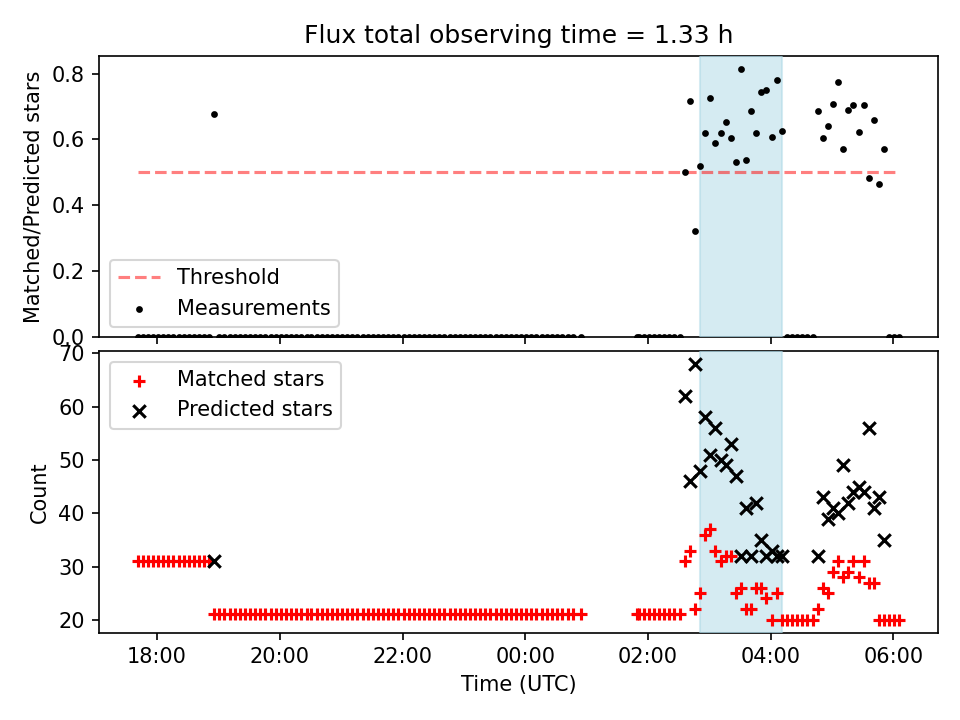 Flux total observing time = 1.33 h

Matched/Predicted stars

0.8
0.6
0.4
0.2
0.0

Threshold
Measurements

Count

70
60
50
40
30
20

Matched stars
Predicted stars

18:00
20:00
22:00
00:00
02:00
04:00
06:00

Time (UTC)